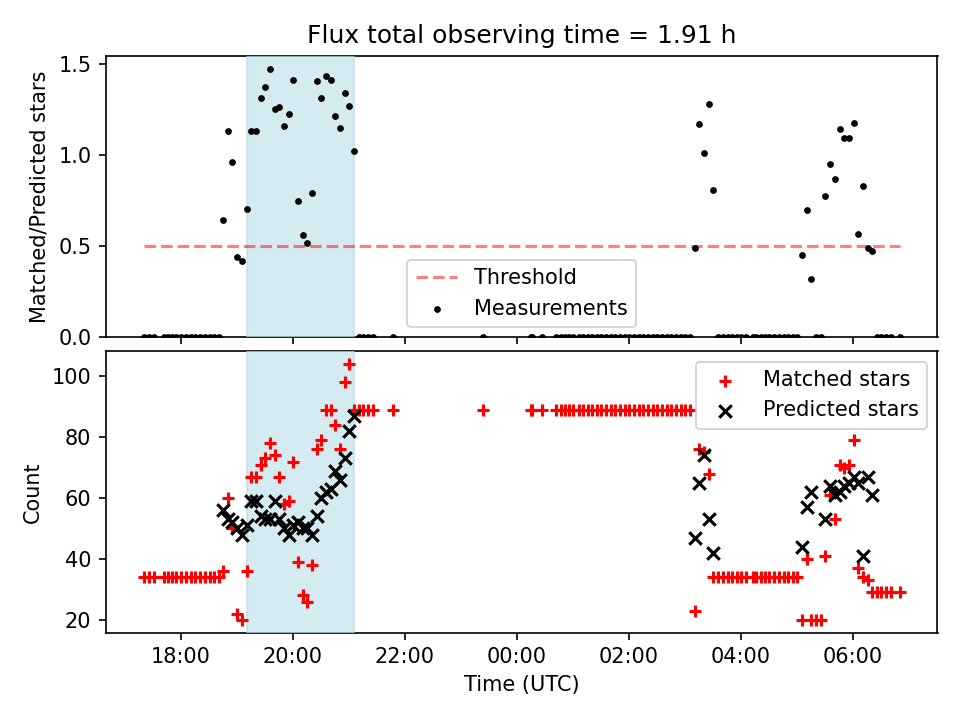 Flux total observing time = 1.91 h

Matched/Predicted stars

1.5
1.0
0.5
0.0

Threshold
Measurements

Count

100
80
60
40
20

Matched stars
Predicted stars

18:00
20:00
22:00
00:00
02:00
04:00
06:00

Time (UTC)